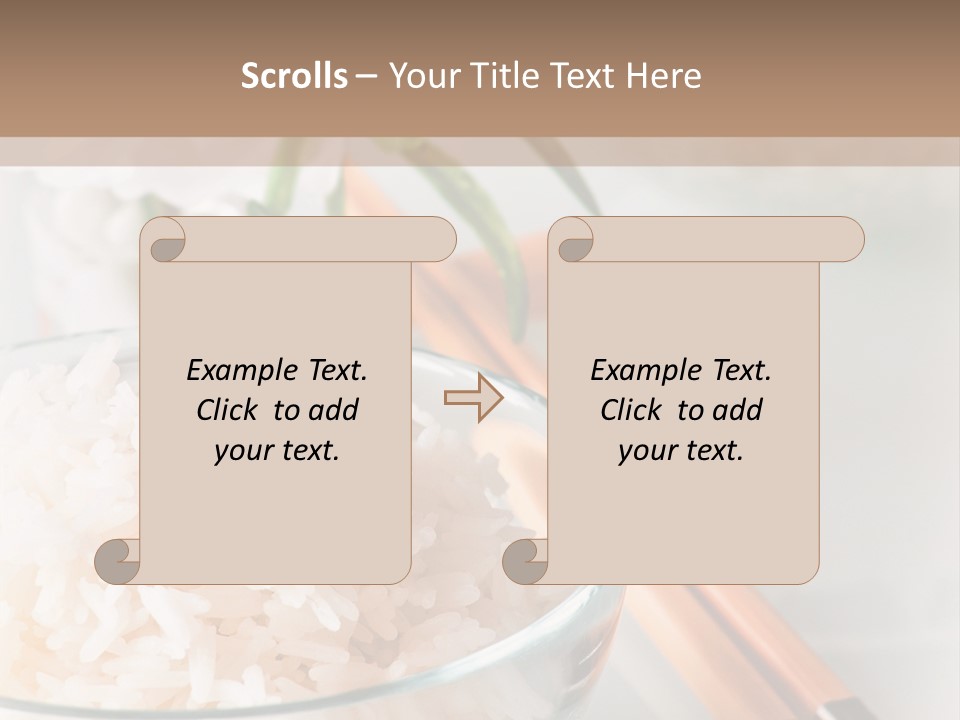 Scrolls – Your Title Text Here

Example Text. Click to add your text.

Example Text. Click to add your text.